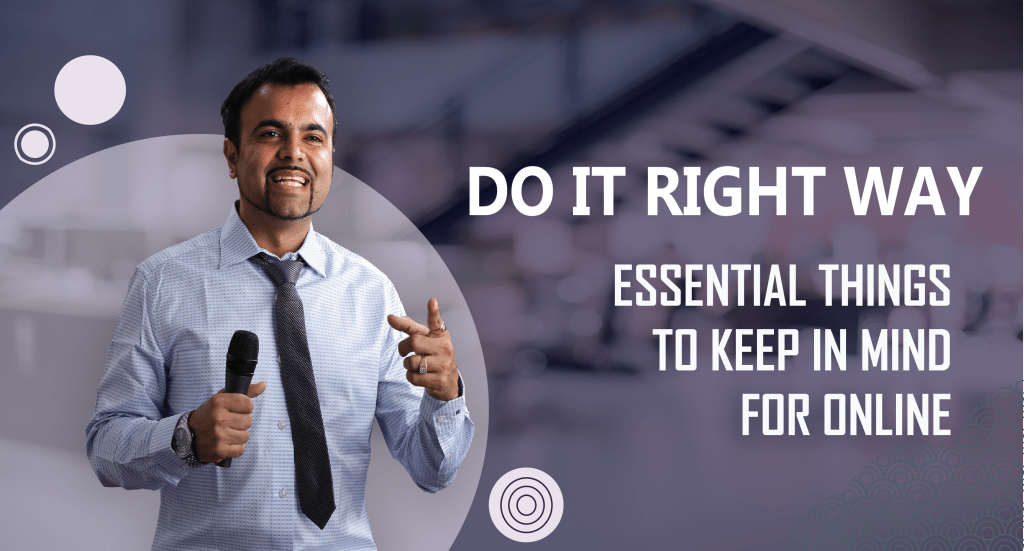 DO IT RIGHT WAY

ESSENTIAL THINGS TO KEEP IN MIND FOR ONLINE